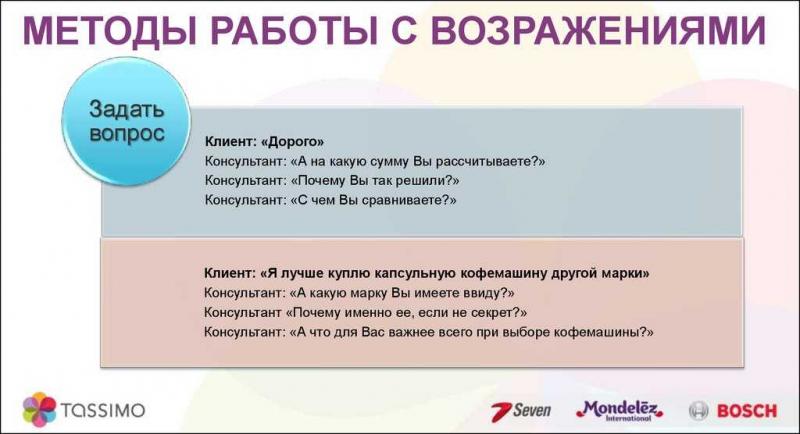 МЕТОДЫ РАБОТЫ С ВОЗРАЖЕНИЯМИ

Задать вопрос

Клиент: «Дорого»
Консультант: «А на какую сумму Вы рассчитываете?»
Консультант: «Почему Вы так решили?»
Консультант: «С чем Вы сравниваете?»

Клиент: «Я лучше куплю капсульную кофемашину другой марки»
Консультант: «А какую марку Вы имеете ввиду?»
Консультант «Почему именно ее, если не секрет?»
Консультант: «А что для Вас важнее всего при выборе кофемашины?»

TASSIMO

Seven

Mondelēz International

BOSCH